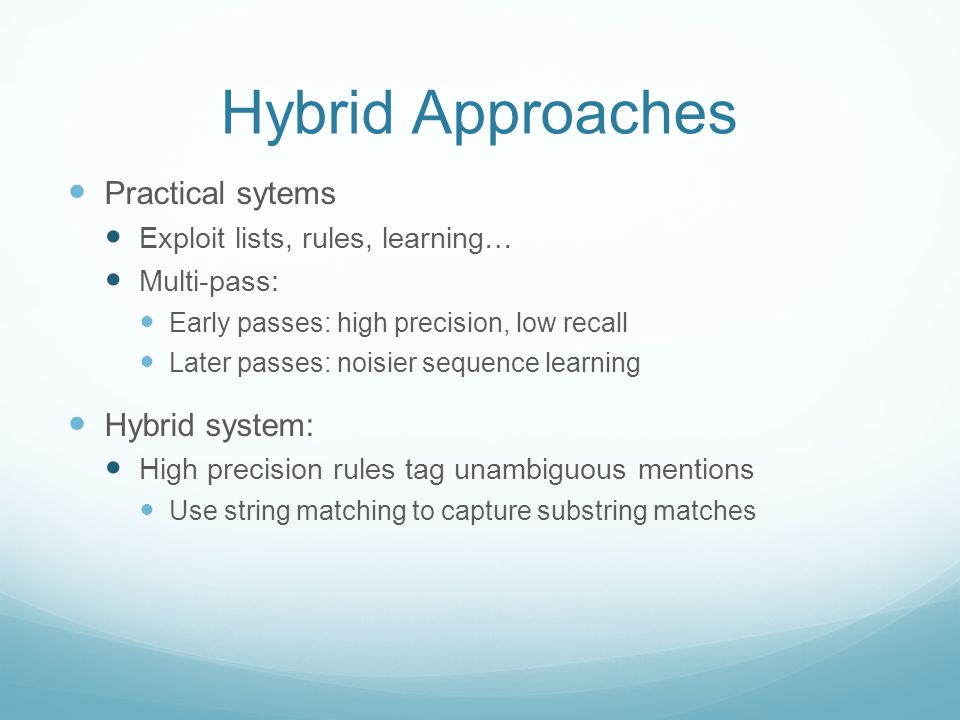 Hybrid Approaches

Practical sytems

Exploit lists, rules, learning…

Multi-pass:

Early passes: high precision, low recall

Later passes: noisier sequence learning

Hybrid system:

High precision rules tag unambiguous mentions

Use string matching to capture substring matches